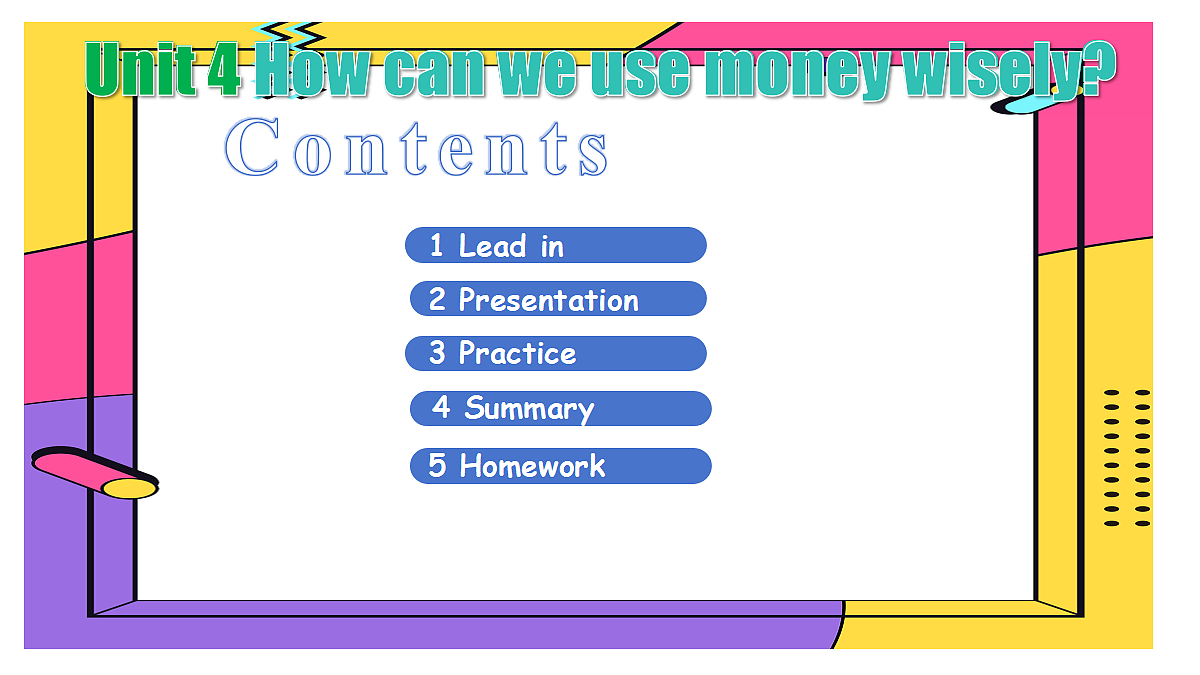 Unit 4 How can we use money wisely?

Contents

1 Lead in

2 Presentation

3 Practice

4 Summary

5 Homework